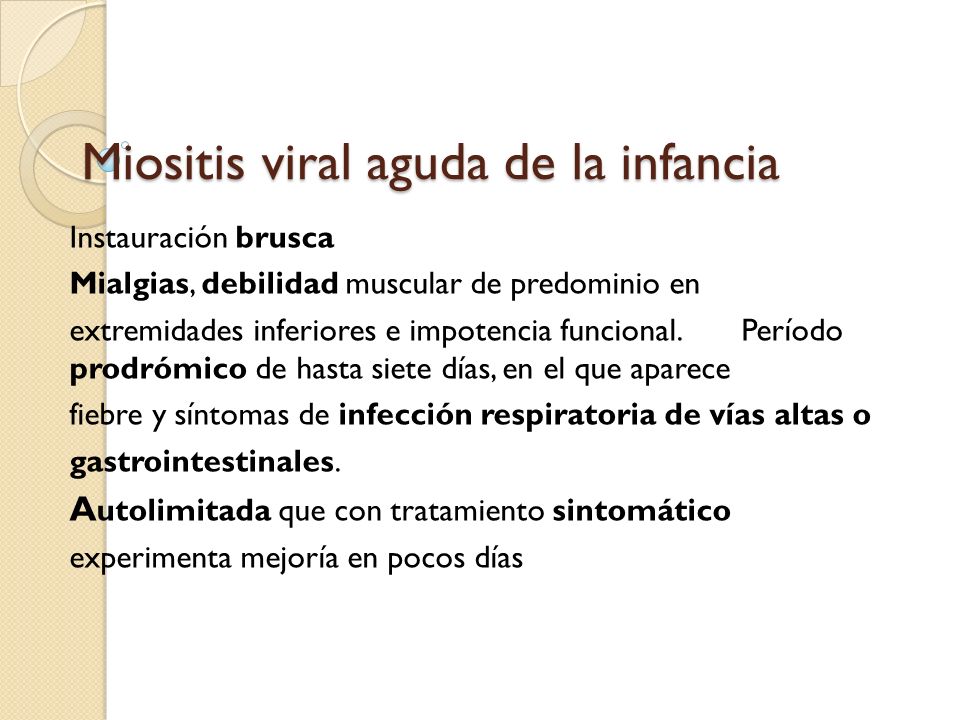 Miositis viral aguda de la infancia

Instauración brusca

Mialgias, debilidad muscular de predominio en extremidades inferiores e impotencia funcional. Período prodrómico de hasta siete días, en el que aparece fiebre y síntomas de infección respiratoria de vías altas o gastrointestinales.

Autolimitada que con tratamiento sintomático experimenta mejoría en pocos días